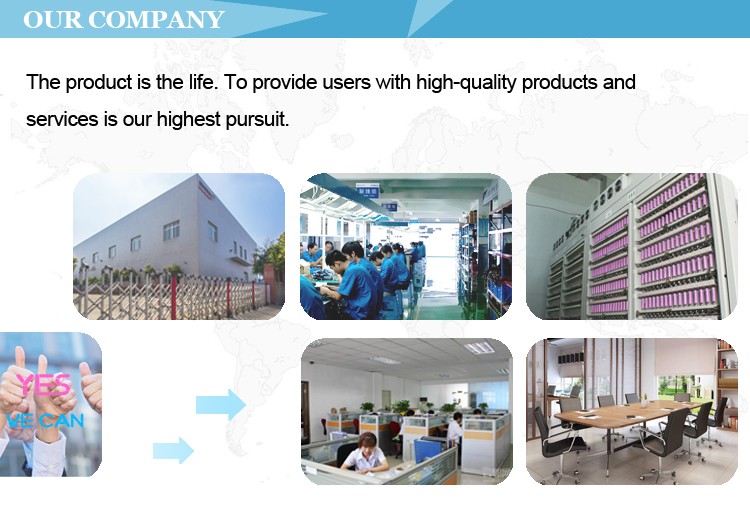 OUR COMPANY

The product is the life. To provide users with high-quality products and services is our highest pursuit.

YES
WE CAN